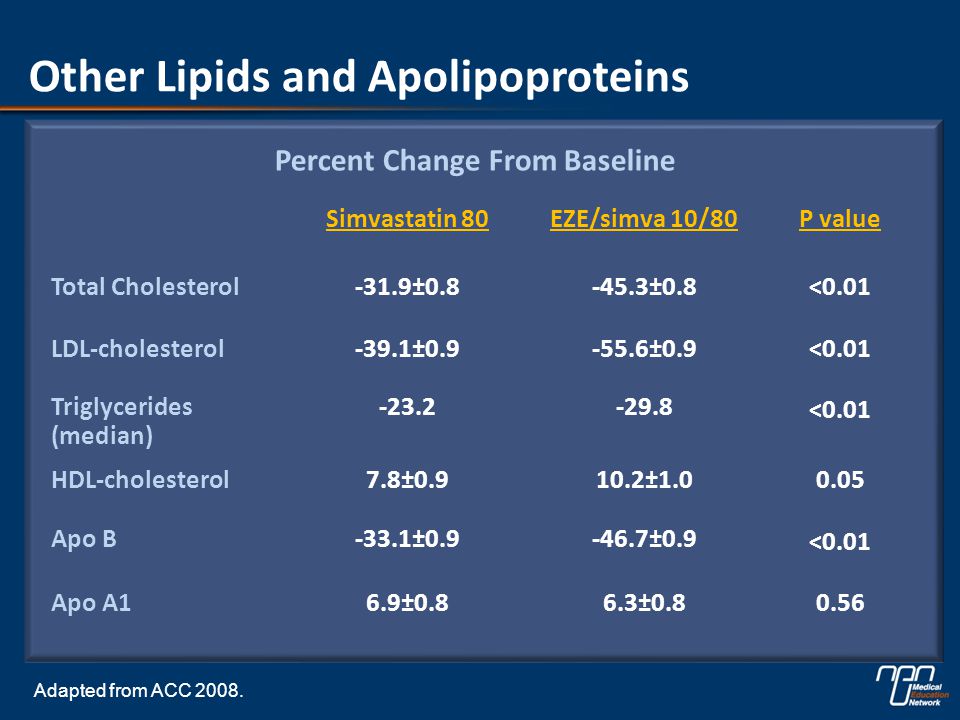 Other Lipids and Apolipoproteins

Percent Change From Baseline

| | Simvastatin 80 | EZE/simva 10/80 | P value |
|---|---|---|---|
| Total Cholesterol | -31.9±0.8 | -45.3±0.8 | <0.01 |
| LDL-cholesterol | -39.1±0.9 | -55.6±0.9 | <0.01 |
| Triglycerides (median) | -23.2 | -29.8 | <0.01 |
| HDL-cholesterol | 7.8±0.9 | 10.2±1.0 | 0.05 |
| Apo B | -33.1±0.9 | -46.7±0.9 | <0.01 |
| Apo A1 | 6.9±0.8 | 6.3±0.8 | 0.56 |

Adapted from ACC 2008.

Medical Education Network